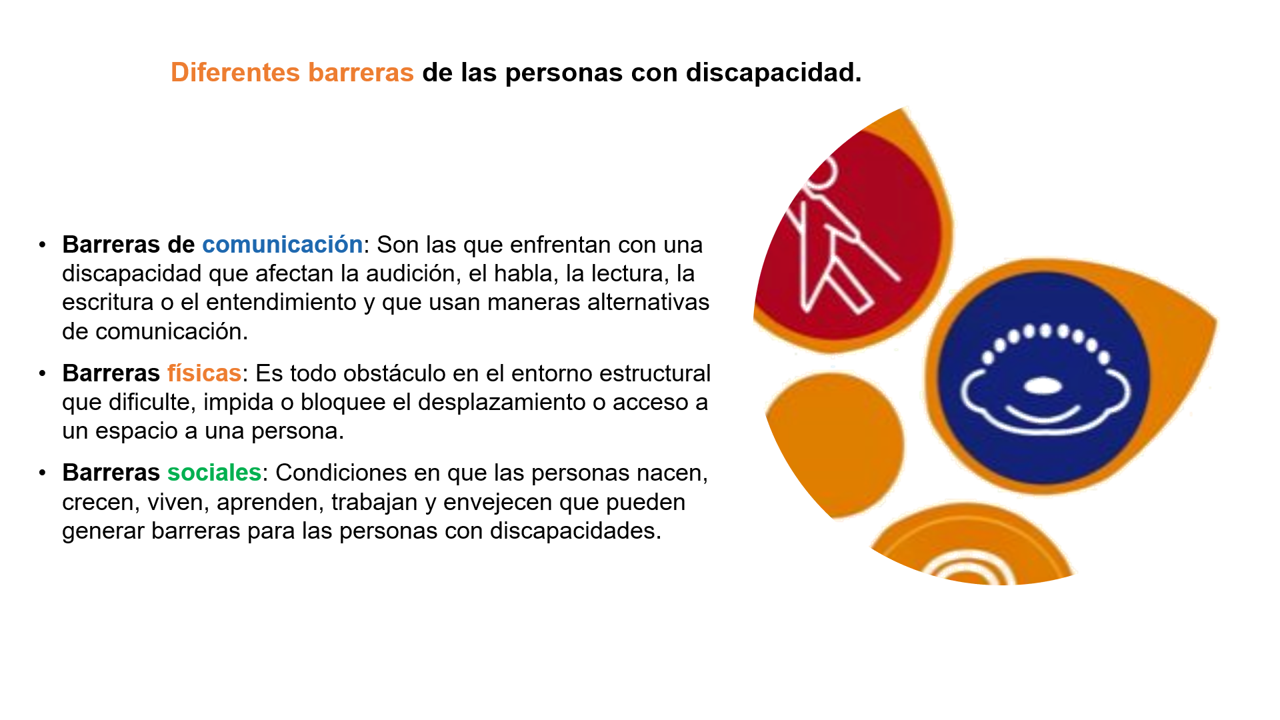 Diferentes barreras de las personas con discapacidad.

• Barreras de comunicación: Son las que enfrentan con una discapacidad que afectan la audición, el habla, la lectura, la escritura o el entendimiento y que usan maneras alternativas de comunicación.

• Barreras físicas: Es todo obstáculo en el entorno estructural que dificulte, impida o bloquee el desplazamiento o acceso a un espacio a una persona.

• Barreras sociales: Condiciones en que las personas nacen, crecen, viven, aprenden, trabajan y envejecen que pueden generar barreras para las personas con discapacidades.